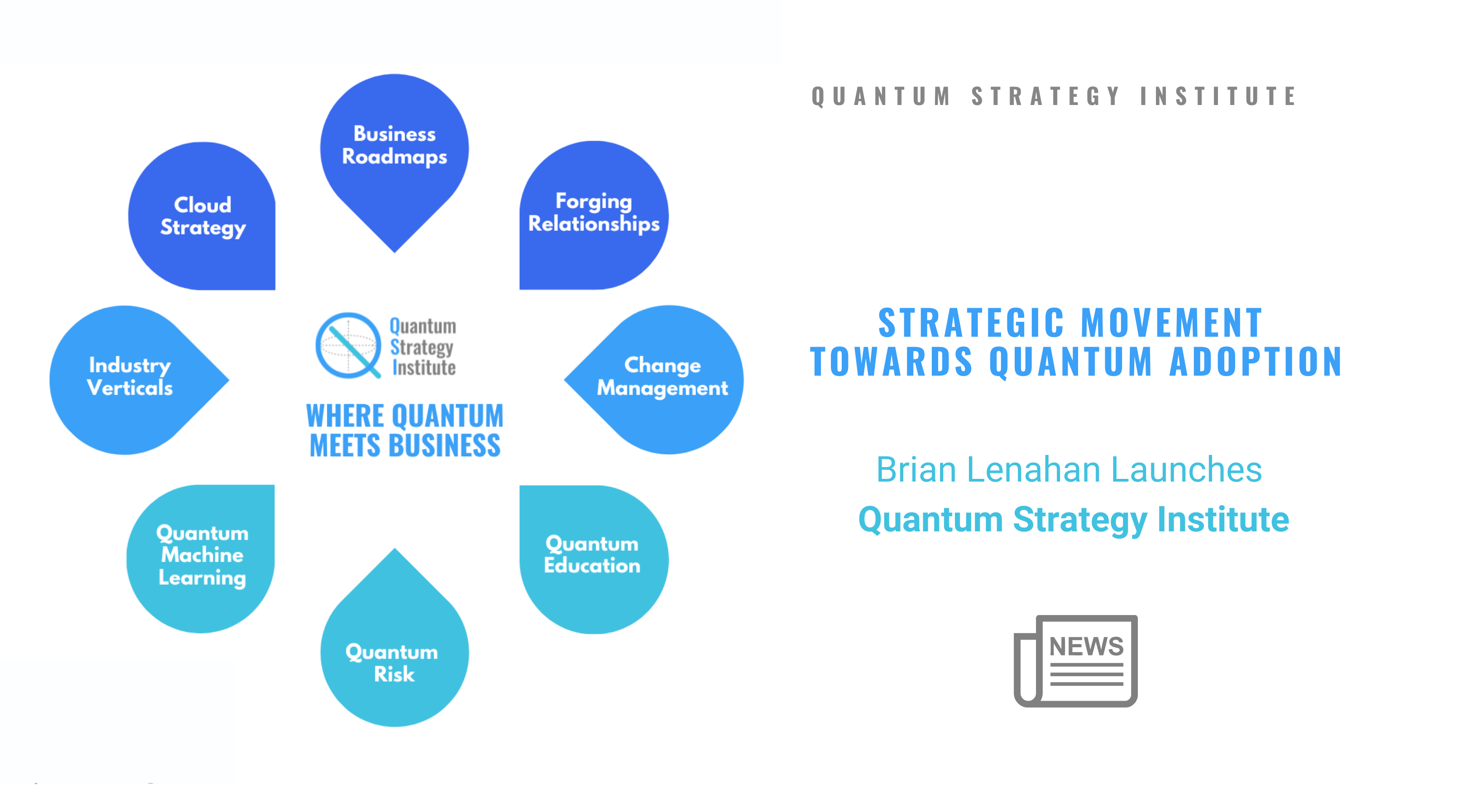 Business Roadmaps

Cloud Strategy

Forging Relationships

Industry Verticals

Quantum Strategy Institute

WHERE QUANTUM MEETS BUSINESS

Change Management

Quantum Machine Learning

Quantum Education

Quantum Risk

QUANTUM STRATEGY INSTITUTE

STRATEGIC MOVEMENT TOWARDS QUANTUM ADOPTION

Brian Lenahan Launches
Quantum Strategy Institute

NEWS